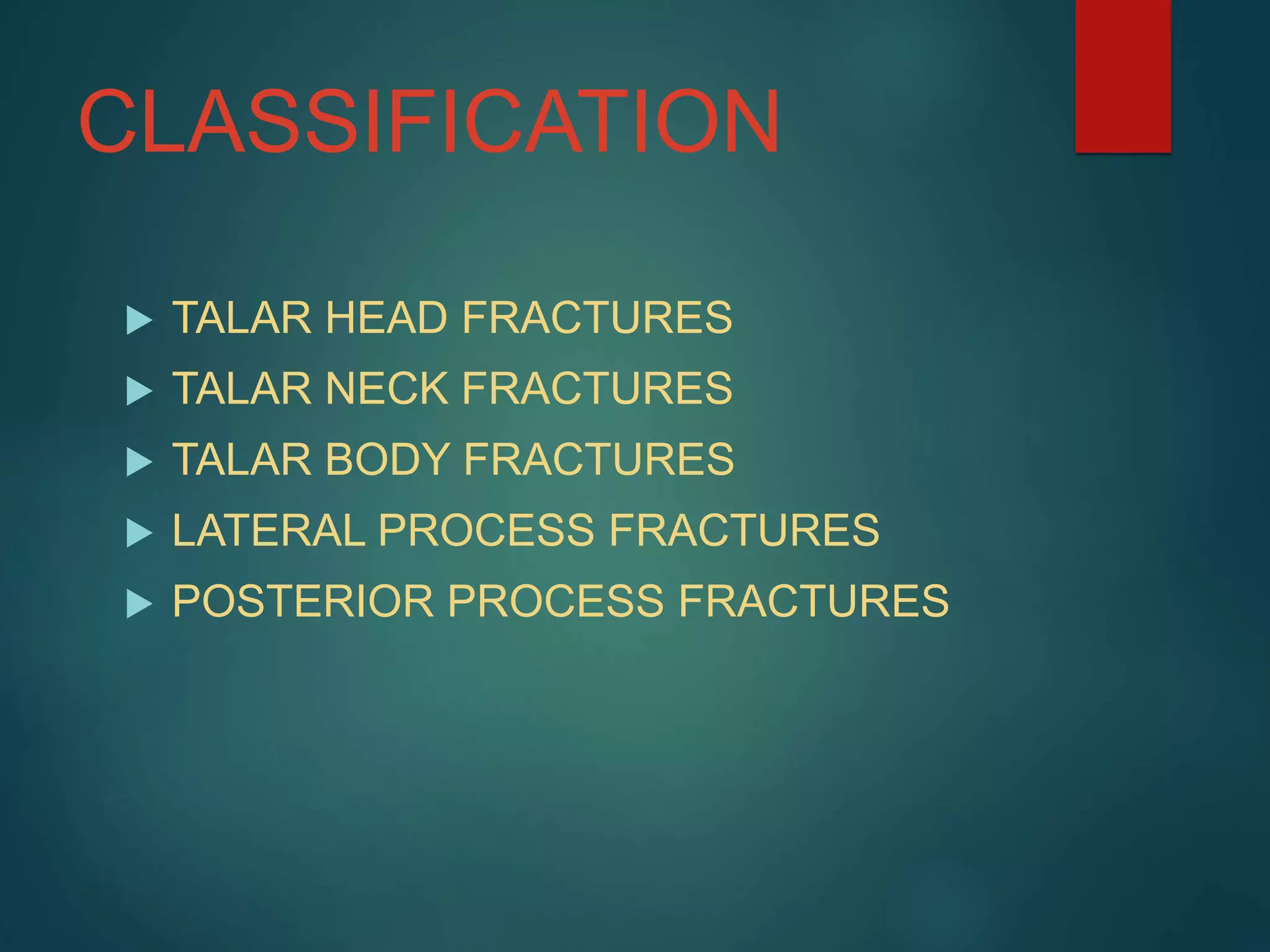 CLASSIFICATION

▶ TALAR HEAD FRACTURES
▶ TALAR NECK FRACTURES
▶ TALAR BODY FRACTURES
▶ LATERAL PROCESS FRACTURES
▶ POSTERIOR PROCESS FRACTURES